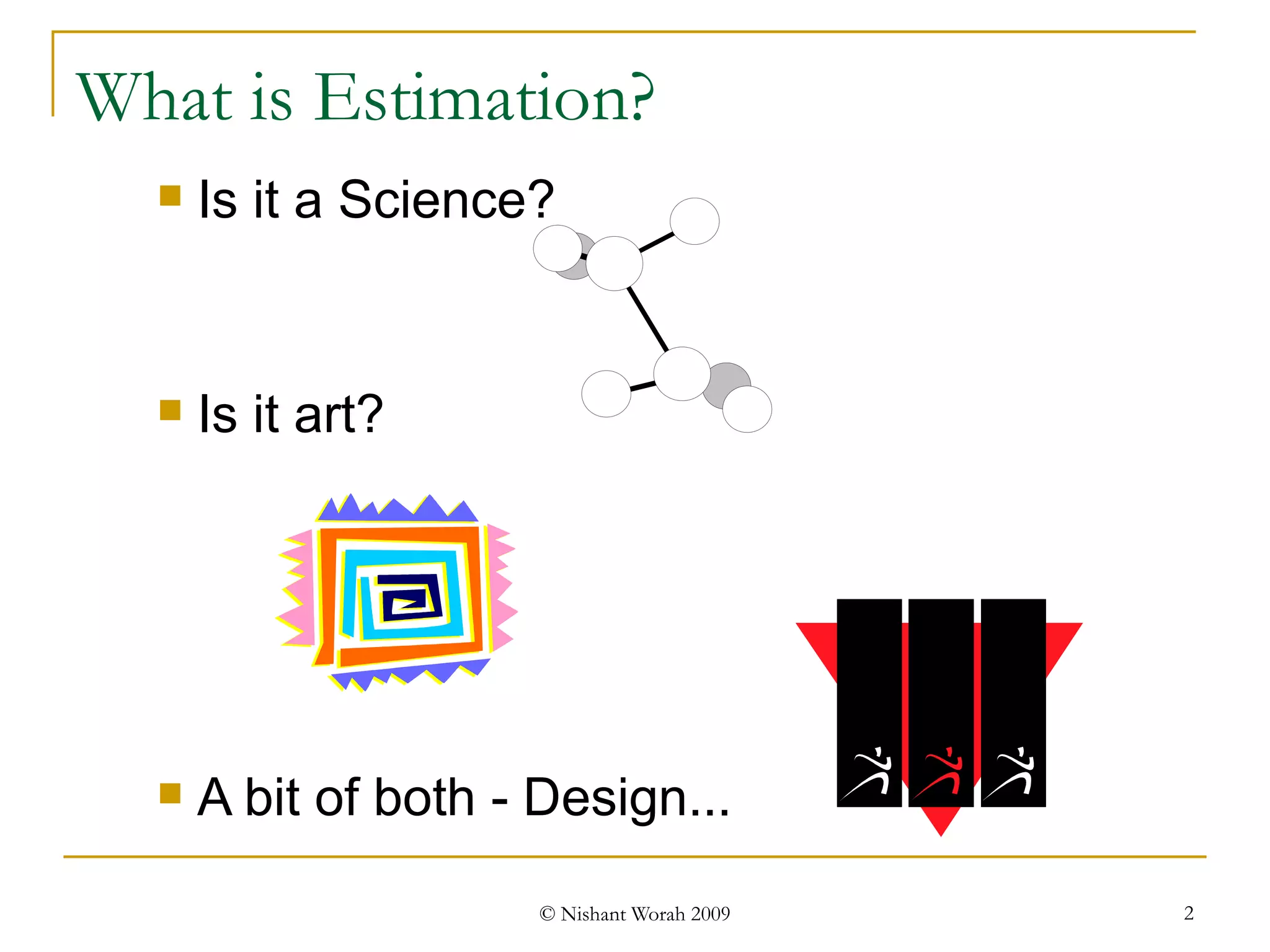 What is Estimation?

Is it a Science?

Is it art?

A bit of both - Design...

© Nishant Worah 2009

2